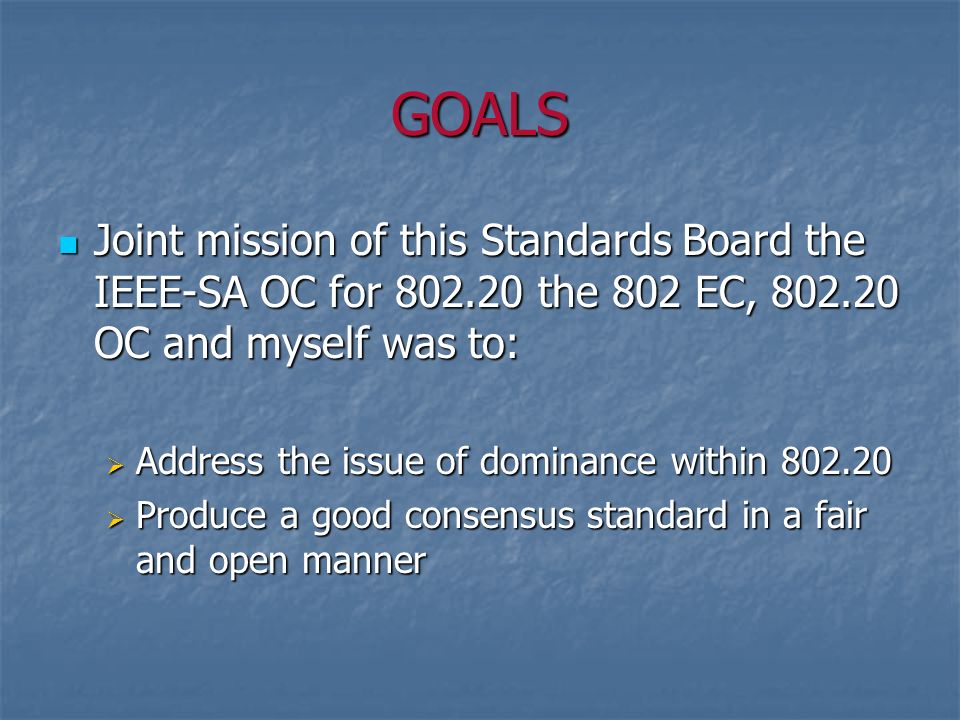 GOALS

Joint mission of this Standards Board the IEEE-SA OC for 802.20 the 802 EC, 802.20 OC and myself was to:

Address the issue of dominance within 802.20

Produce a good consensus standard in a fair and open manner